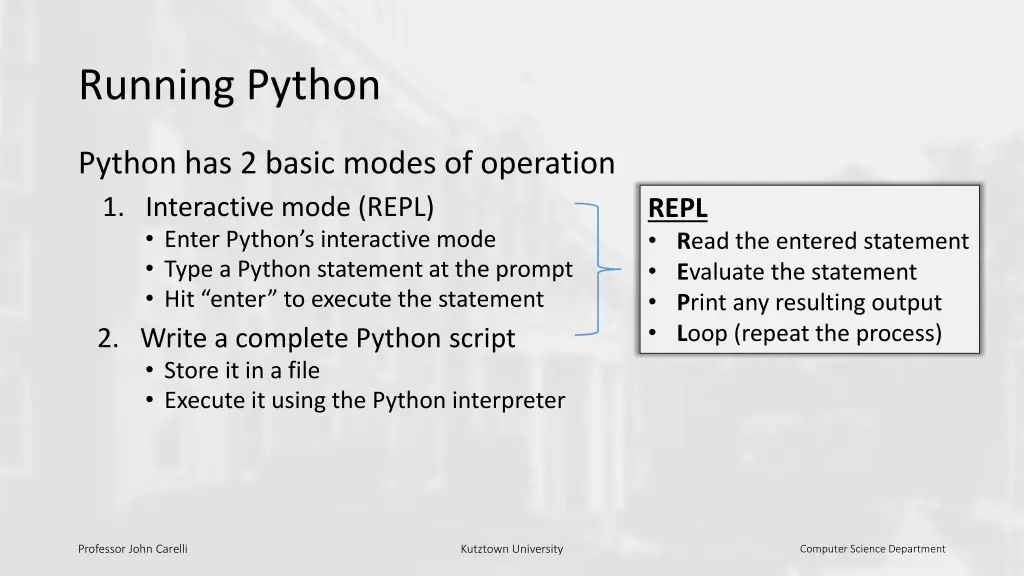 Running Python

Python has 2 basic modes of operation

1. Interactive mode (REPL)
 • Enter Python’s interactive mode
 • Type a Python statement at the prompt
 • Hit “enter” to execute the statement
2. Write a complete Python script
 • Store it in a file
 • Execute it using the Python interpreter

REPL
• Read the entered statement
• Evaluate the statement
• Print any resulting output
• Loop (repeat the process)

Professor John Carelli

Kutztown University

Computer Science Department